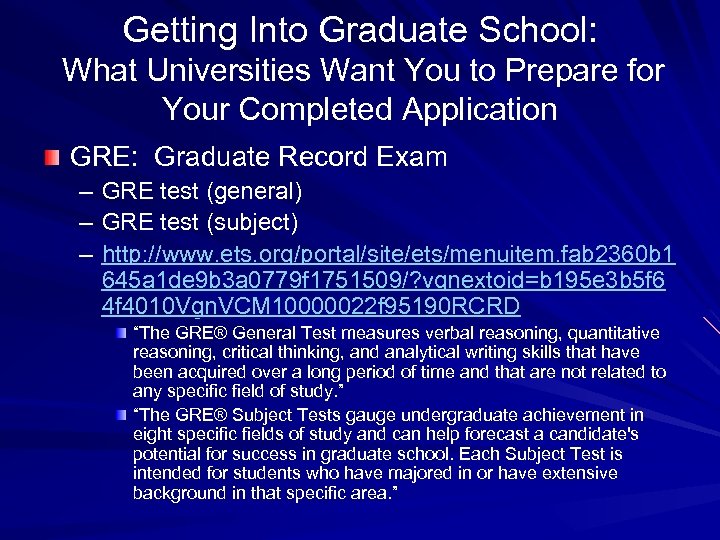 Getting Into Graduate School:
What Universities Want You to Prepare for Your Completed Application

GRE: Graduate Record Exam
– GRE test (general)
– GRE test (subject)
– http://www.ets.org/portal/site/ets/menuitem.fab2360b1645a1de9b3a0779f1751509/?vgnextoid=b195e3b5f64f4010VgnVCM10000022f95190RCRD
“The GRE® General Test measures verbal reasoning, quantitative reasoning, critical thinking, and analytical writing skills that have been acquired over a long period of time and that are not related to any specific field of study.”
“The GRE® Subject Tests gauge undergraduate achievement in eight specific fields of study and can help forecast a candidate's potential for success in graduate school. Each Subject Test is intended for students who have majored in or have extensive background in that specific area.”